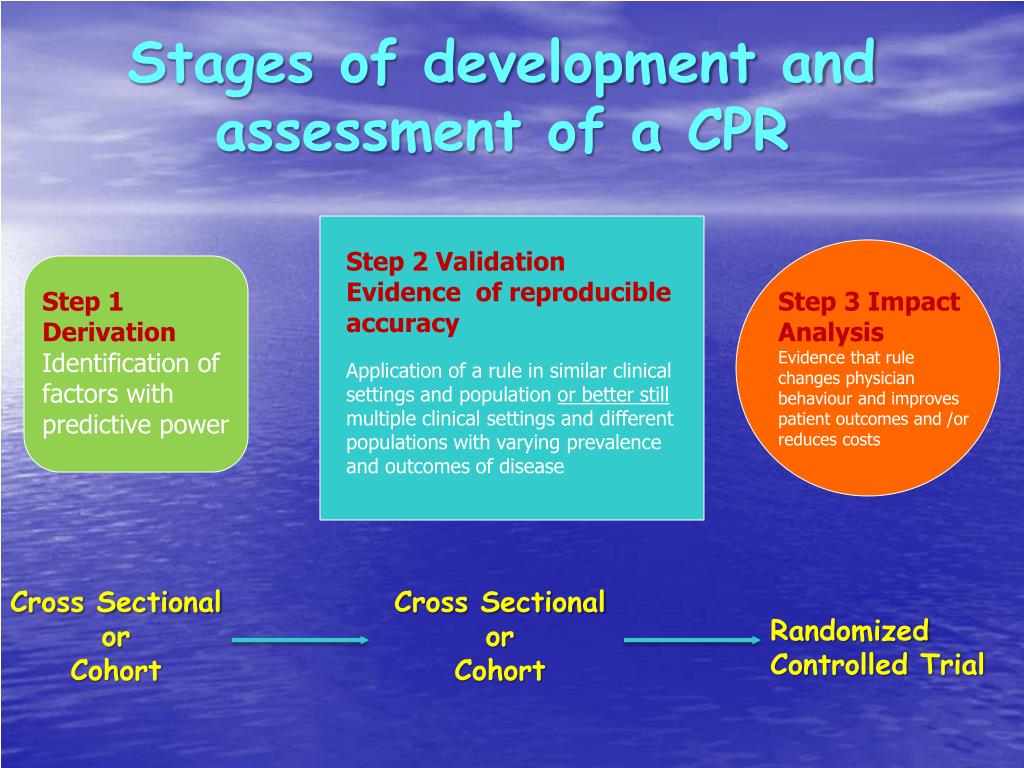 Stages of development and assessment of a CPR

Step 1 Derivation
Identification of factors with predictive power

Step 2 Validation
Evidence of reproducible accuracy

Application of a rule in similar clinical settings and population or better still multiple clinical settings and different populations with varying prevalence and outcomes of disease

Step 3 Impact Analysis
Evidence that rule changes physician behaviour and improves patient outcomes and /or reduces costs

Cross Sectional or Cohort

Cross Sectional or Cohort

Randomized Controlled Trial